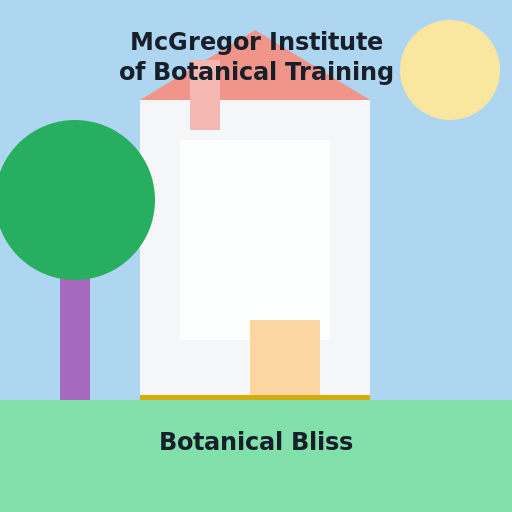 McGregor Institute
of Botanical Training

Botanical Bliss